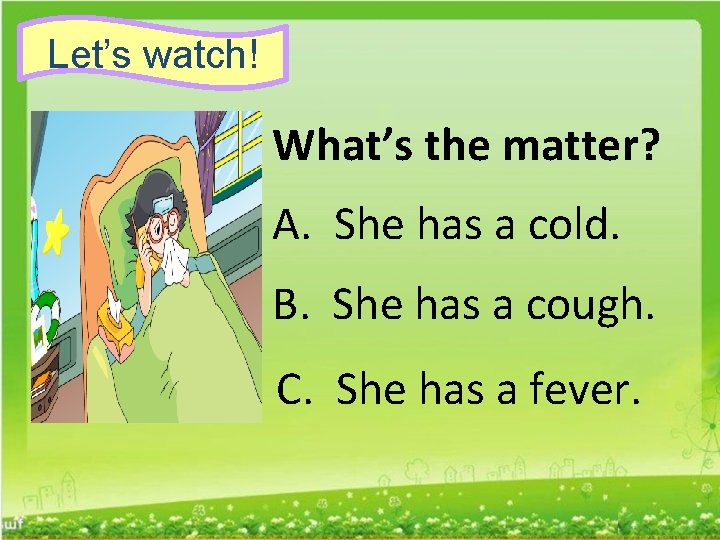 Let's watch!

What's the matter?

A. She has a cold.

B. She has a cough.

C. She has a fever.